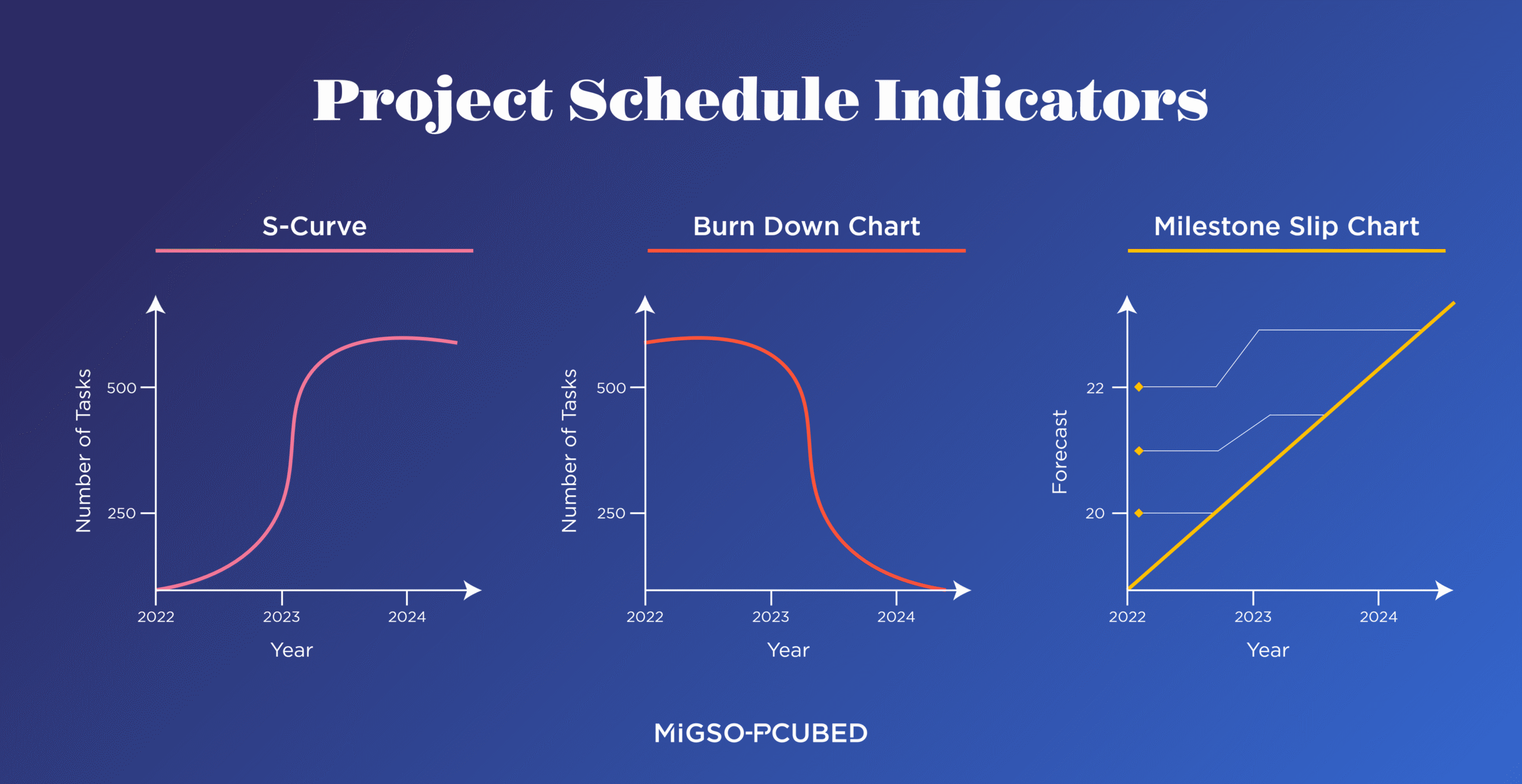 Project Schedule Indicators

S-Curve

Number of Tasks

500

250

2022

2023

2024

Year

Burn Down Chart

Number of Tasks

500

250

2022

2023

2024

Year

Milestone Slip Chart

Forecast

22

20

2022

2023

2024

Year

MiGSO-PCUBED